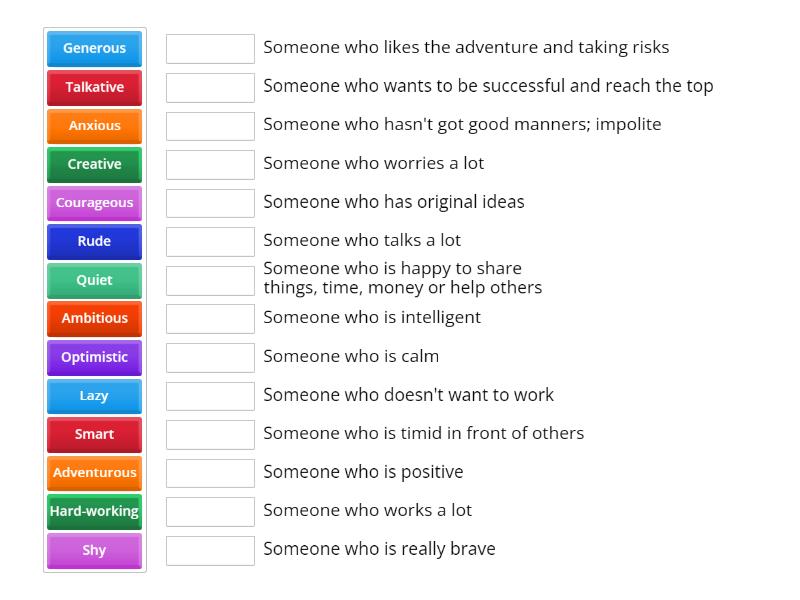 Generous
Talkative
Anxious
Creative
Courageous
Rude
Quiet
Ambitious
Optimistic
Lazy
Smart
Adventurous
Hard-working
Shy

Someone who likes the adventure and taking risks
Someone who wants to be successful and reach the top
Someone who hasn't got good manners; impolite
Someone who worries a lot
Someone who has original ideas
Someone who talks a lot
Someone who is happy to share things, time, money or help others
Someone who is intelligent
Someone who is calm
Someone who doesn't want to work
Someone who is timid in front of others
Someone who is positive
Someone who works a lot
Someone who is really brave